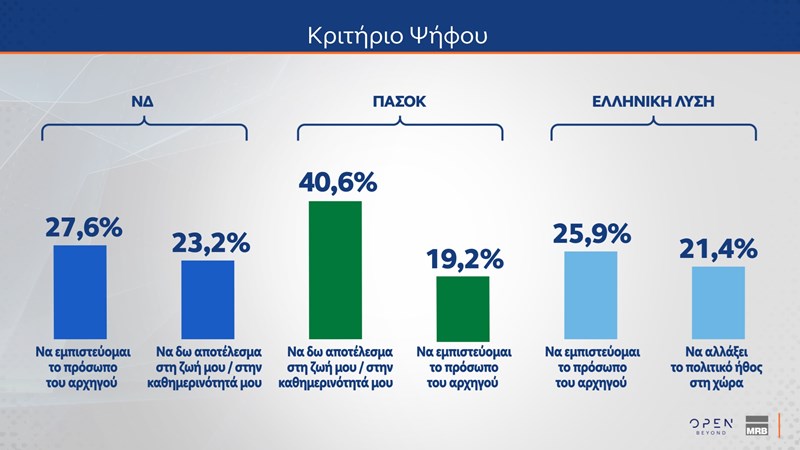 Κριτήριο Ψήφου

ΝΔ

27,6%
Να εμπιστεύομαι το πρόσωπο του αρχηγού

23,2%
Να δω αποτέλεσμα στη ζωή μου / στην καθημερινότητά μου

ΠΑΣΟΚ

40,6%
Να δω αποτέλεσμα στη ζωή μου / στην καθημερινότητά μου

19,2%
Να εμπιστεύομαι το πρόσωπο του αρχηγού

ΕΛΛΗΝΙΚΗ ΛΥΣΗ

25,9%
Να εμπιστεύομαι το πρόσωπο του αρχηγού

21,4%
Να αλλάξει το πολιτικό ήθος στη χώρα

OPEN BEYOND
MRB